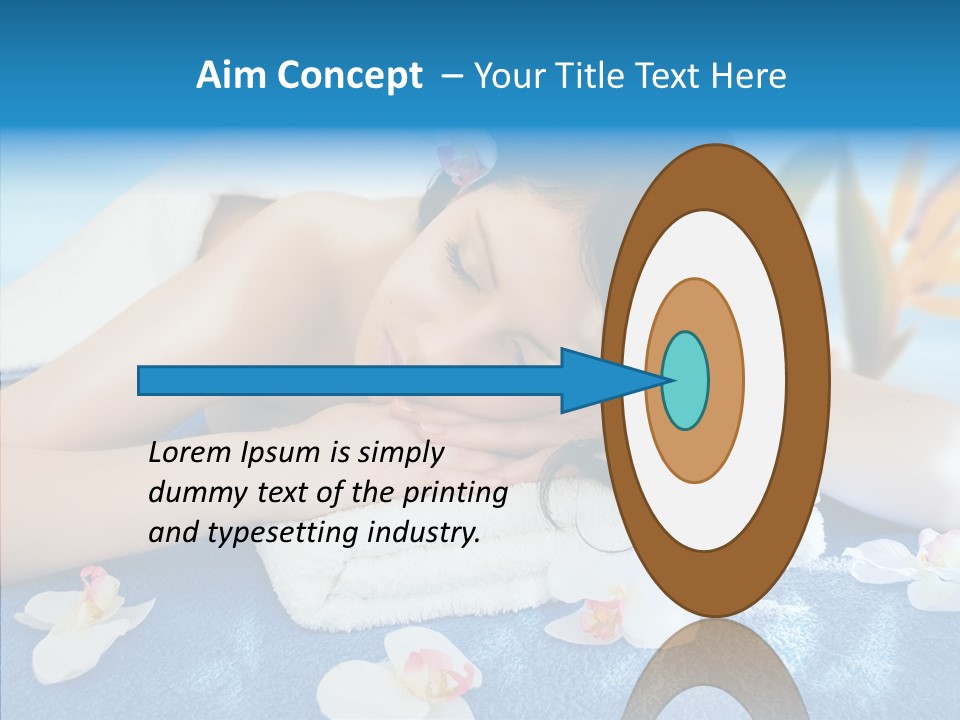 Aim Concept – Your Title Text Here

Lorem Ipsum is simply dummy text of the printing and typesetting industry.